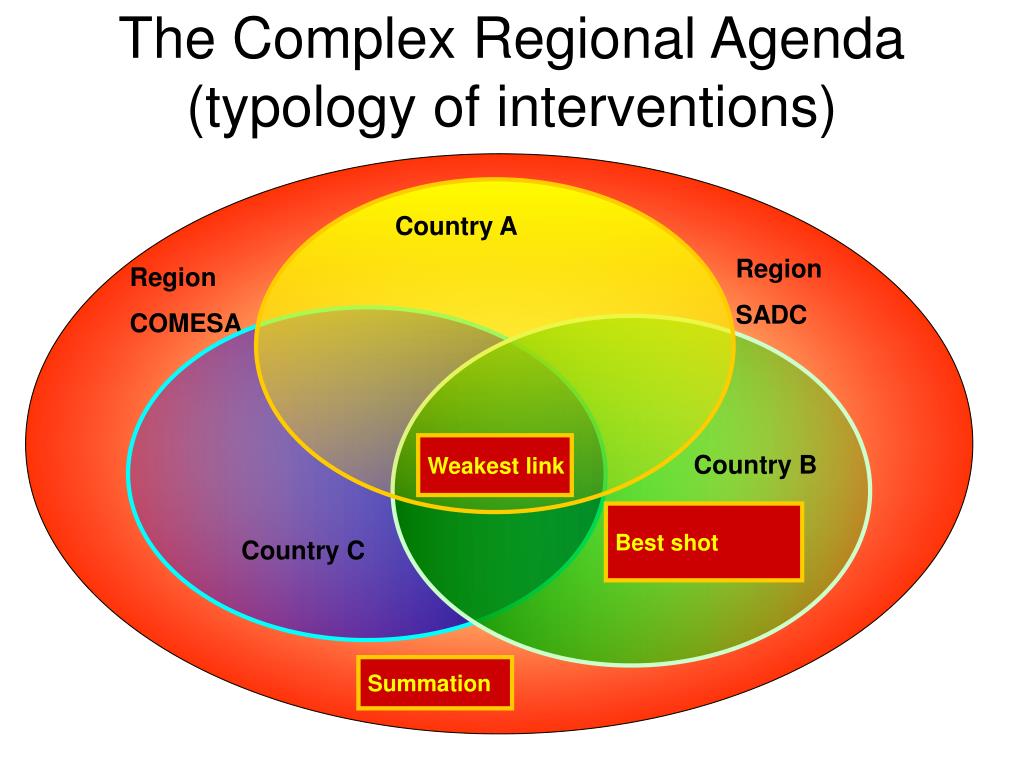 The Complex Regional Agenda (typology of interventions)

Country A

Region

COMESA

Region

SADC

Weakest link

Country B

Best shot

Country C

Summation